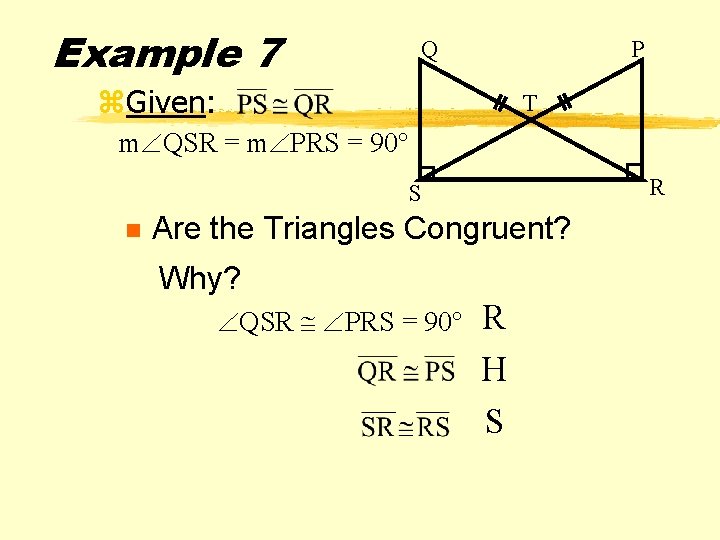 Example 7

Given: $\overline{PS} \cong \overline{QR}$

$m\angle QSR = m\angle PRS = 90°$

Q P T S R

Are the Triangles Congruent?

Why?

$\angle QSR \cong \angle PRS = 90°$ R

$\overline{QR} \cong \overline{PS}$ H

$\overline{SR} \cong \overline{RS}$ S